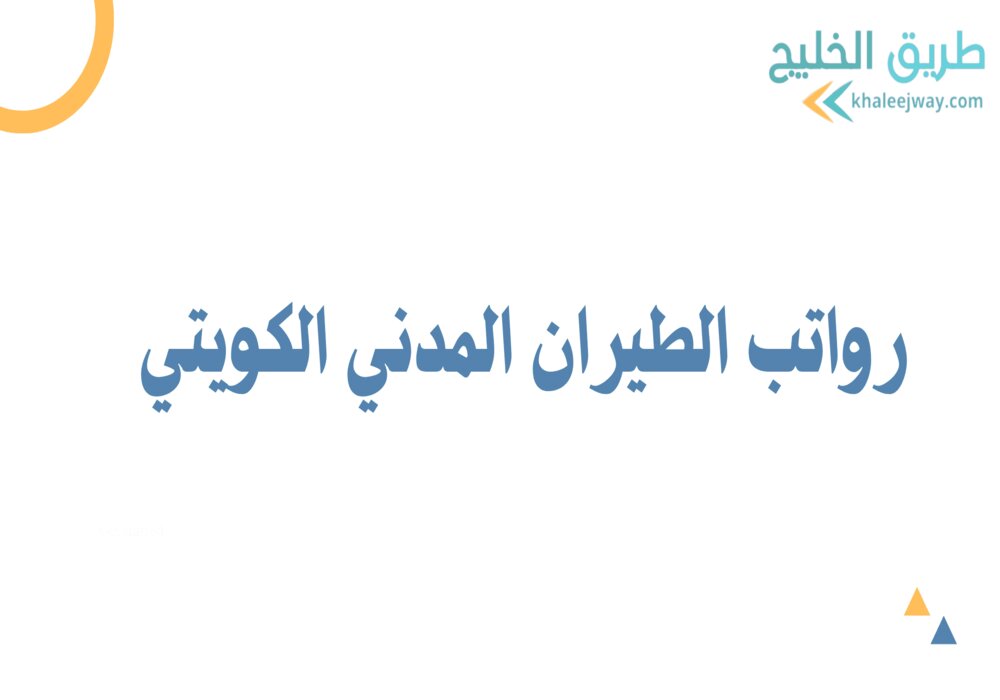 طريق الخليج
khaleejway.com

رواتب الطيران المدني الكويتي